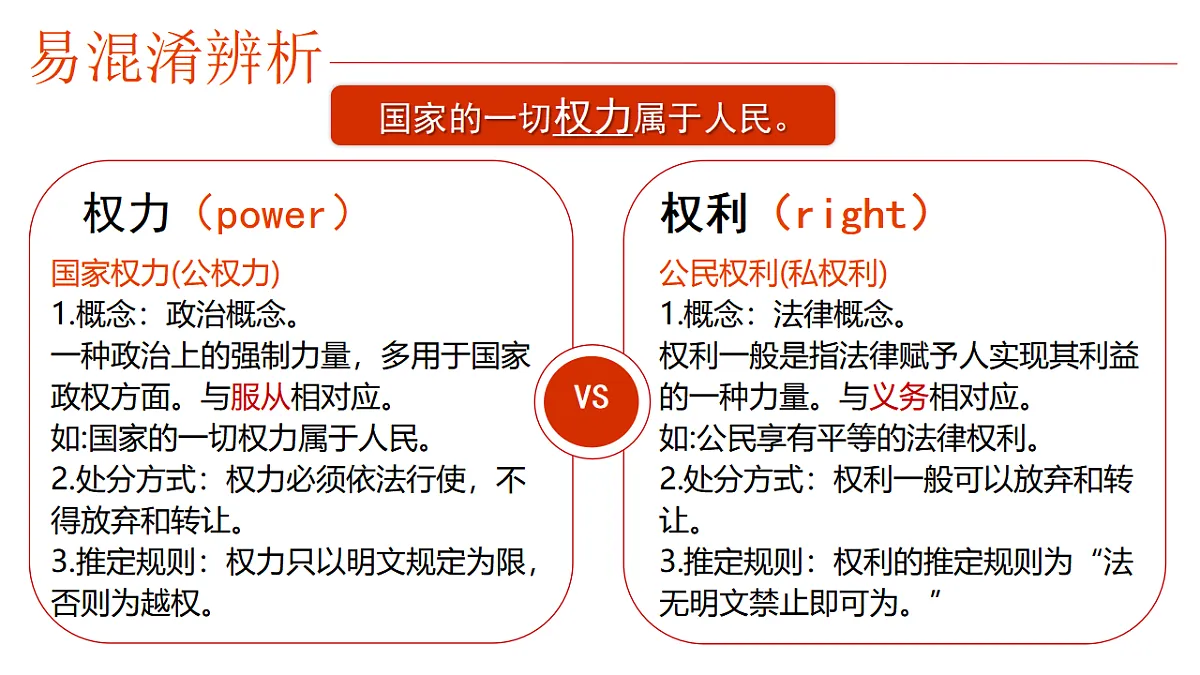 易混淆辨析

国家的一切权力属于人民。

权力（power）

国家权力(公权力)
1.概念：政治概念。
一种政治上的强制力量，多用于国家政权方面。与服从相对应。
如:国家的一切权力属于人民。
2.处分方式：权力必须依法行使，不得放弃和转让。
3.推定规则：权力只以明文规定为限，否则为越权。

VS

权利（right）

公民权利(私权利)
1.概念：法律概念。
权利一般是指法律赋予人实现其利益的一种力量。与义务相对应。
如:公民享有平等的法律权利。
2.处分方式：权利一般可以放弃和转让。
3.推定规则：权利的推定规则为“法无明文禁止即可为。”